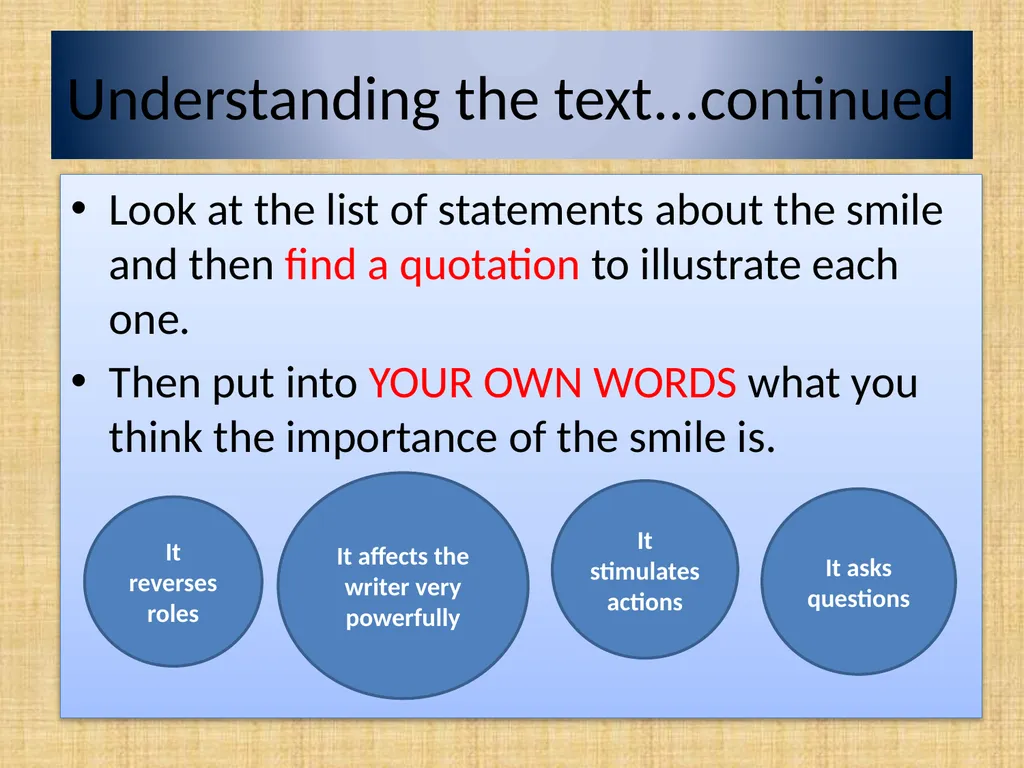 Understanding the text…continued

• Look at the list of statements about the smile and then find a quotation to illustrate each one.

• Then put into YOUR OWN WORDS what you think the importance of the smile is.

It reverses roles

It affects the writer very powerfully

It stimulates actions

It asks questions